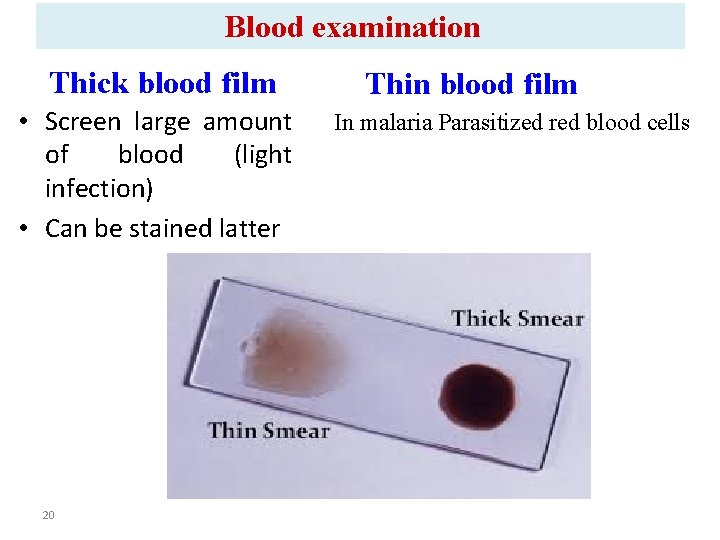 Blood examination

Thick blood film

• Screen large amount of blood (light infection)

• Can be stained latter

Thin blood film

In malaria Parasitized red blood cells

Thick Smear

Thin Smear

20